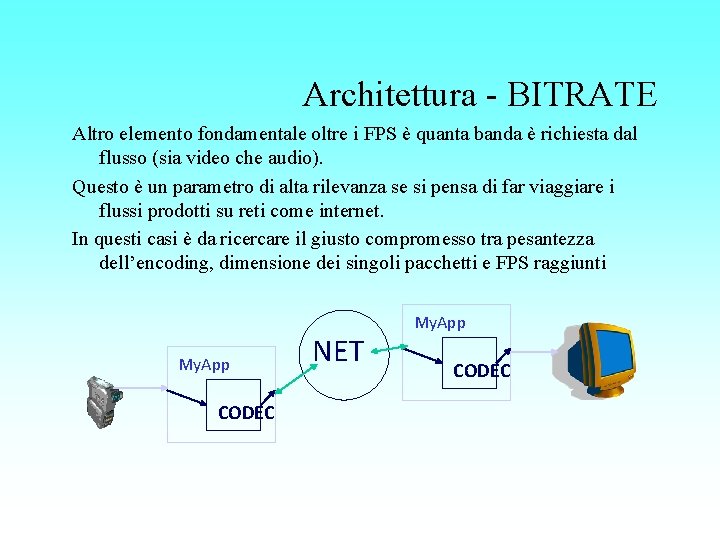 Architettura - BITRATE

Altro elemento fondamentale oltre i FPS è quanta banda è richiesta dal flusso (sia video che audio).

Questo è un parametro di alta rilevanza se si pensa di far viaggiare i flussi prodotti su reti come internet.

In questi casi è da ricercare il giusto compromesso tra pesantezza dell'encoding, dimensione dei singoli pacchetti e FPS raggiunti

MyApp

CODEC

NET

MyApp

CODEC